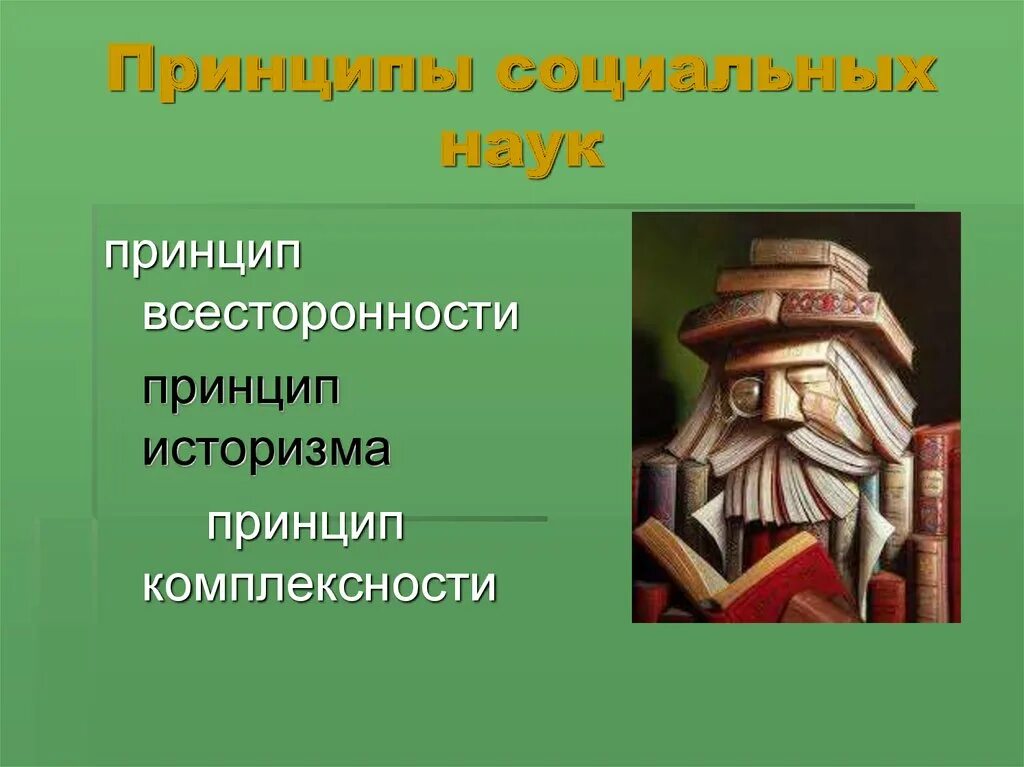 Принципы социальных наук

принцип всесторонности

принцип историзма

принцип комплексности